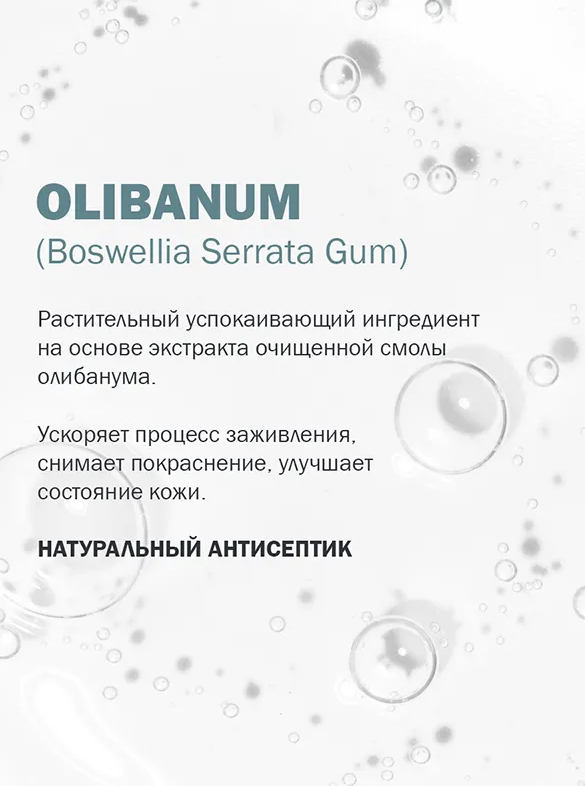 OLIBANUM
(Boswellia Serrata Gum)

Растительный успокаивающий ингредиент на основе экстракта очищенной смолы олибанума.

Ускоряет процесс заживления, снимает покраснение, улучшает состояние кожи.

НАТУРАЛЬНЫЙ АНТИСЕПТИК